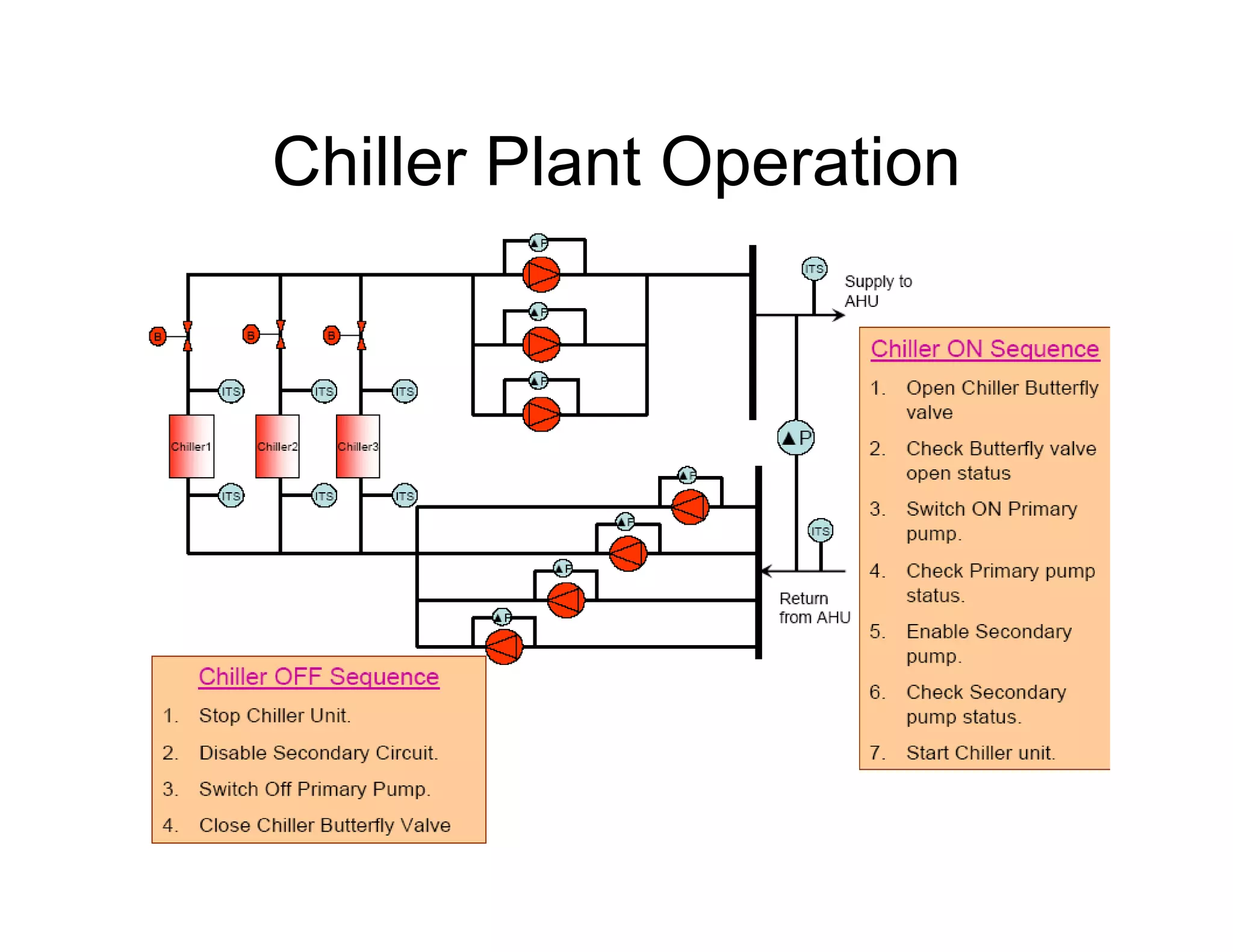 Chiller Plant Operation

▲F

▲F

▲F

ITS

Supply to AHU

B B B

ITS ITS ITS

Chiller1 Chiller2 Chiller3

ITS ITS ITS

▲P

▲F

▲F

▲F

▲F

ITS

Return from AHU

Chiller ON Sequence

1. Open Chiller Butterfly valve
2. Check Butterfly valve open status
3. Switch ON Primary pump.
4. Check Primary pump status.
5. Enable Secondary pump.
6. Check Secondary pump status.
7. Start Chiller unit.

Chiller OFF Sequence

1. Stop Chiller Unit.
2. Disable Secondary Circuit.
3. Switch Off Primary Pump.
4. Close Chiller Butterfly Valve